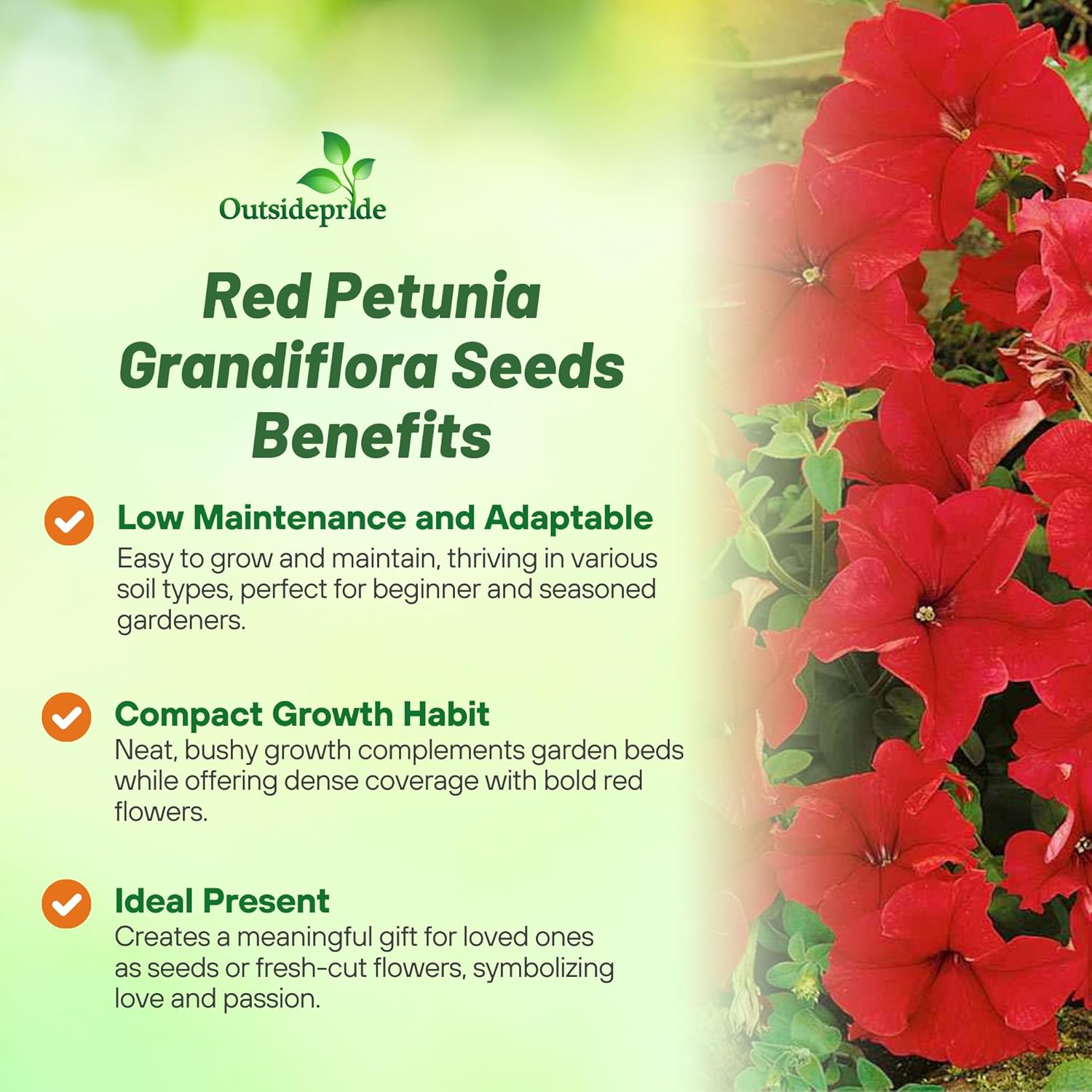 Outsidepride

Red Petunia Grandiflora Seeds Benefits

Low Maintenance and Adaptable
Easy to grow and maintain, thriving in various soil types, perfect for beginner and seasoned gardeners.

Compact Growth Habit
Neat, bushy growth complements garden beds while offering dense coverage with bold red flowers.

Ideal Present
Creates a meaningful gift for loved ones as seeds or fresh-cut flowers, symbolizing love and passion.